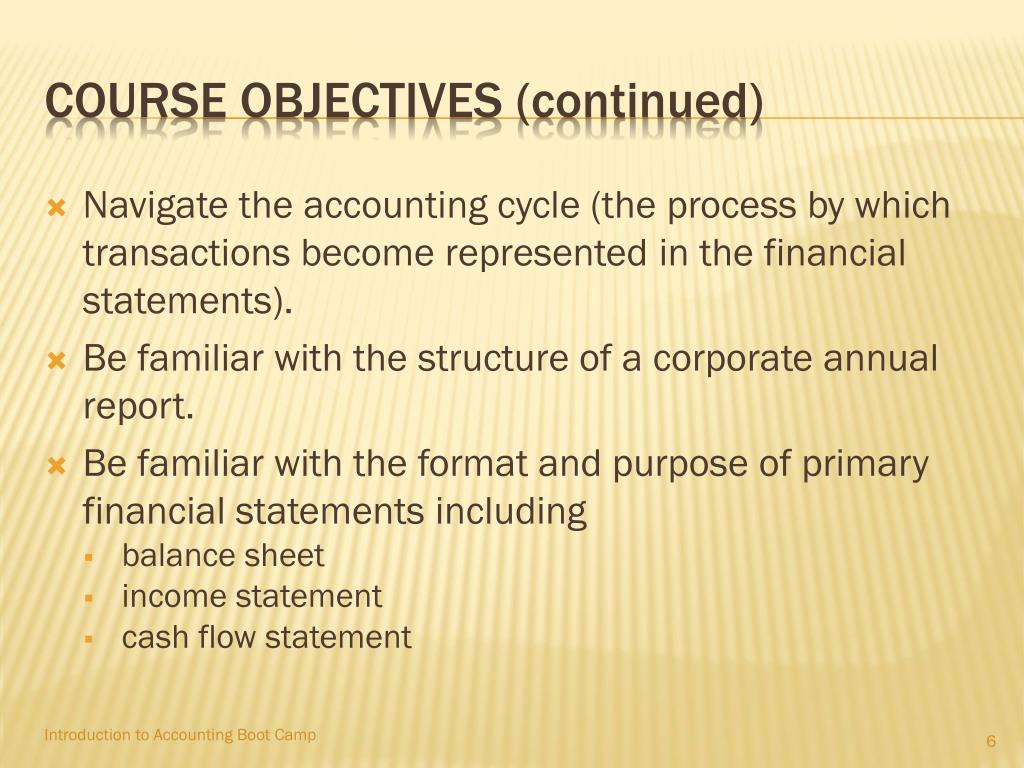 COURSE OBJECTIVES (continued)

Navigate the accounting cycle (the process by which transactions become represented in the financial statements).

Be familiar with the structure of a corporate annual report.

Be familiar with the format and purpose of primary financial statements including

balance sheet

income statement

cash flow statement

Introduction to Accounting Boot Camp

6